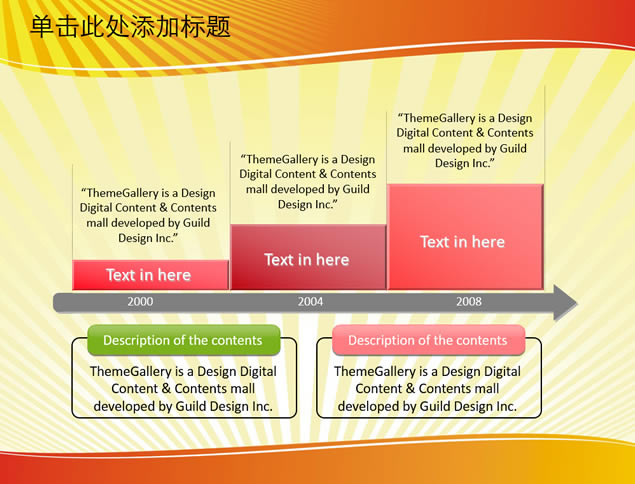 单击此处添加标题

“ThemeGallery is a Design Digital Content & Contents mall developed by Guild Design Inc.”

Text in here

“ThemeGallery is a Design Digital Content & Contents mall developed by Guild Design Inc.”

Text in here

“ThemeGallery is a Design Digital Content & Contents mall developed by Guild Design Inc.”

Text in here

2000

2004

2008

Description of the contents

ThemeGallery is a Design Digital Content & Contents mall developed by Guild Design Inc.

Description of the contents

ThemeGallery is a Design Digital Content & Contents mall developed by Guild Design Inc.